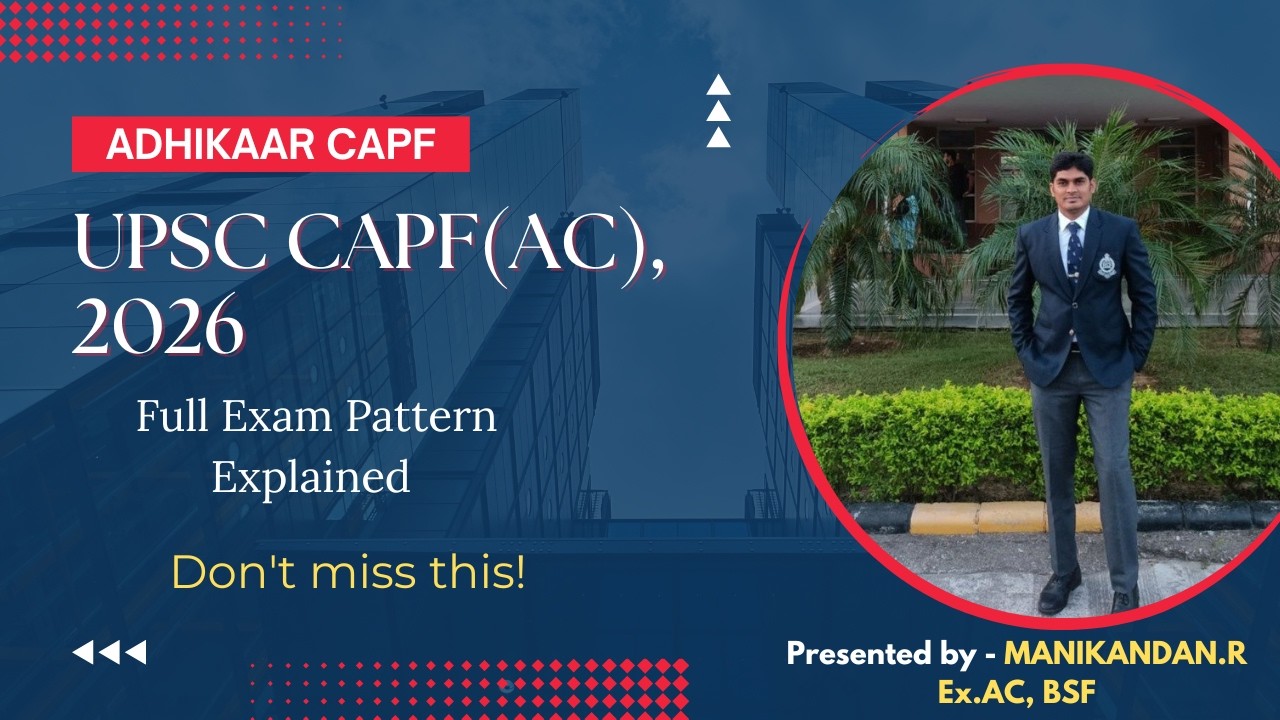 ADHIKAAR CAPF

UPSC CAPF(AC), 2026

Full Exam Pattern Explained

Don't miss this!

Presented by - MANIKANDAN.R
Ex.AC, BSF